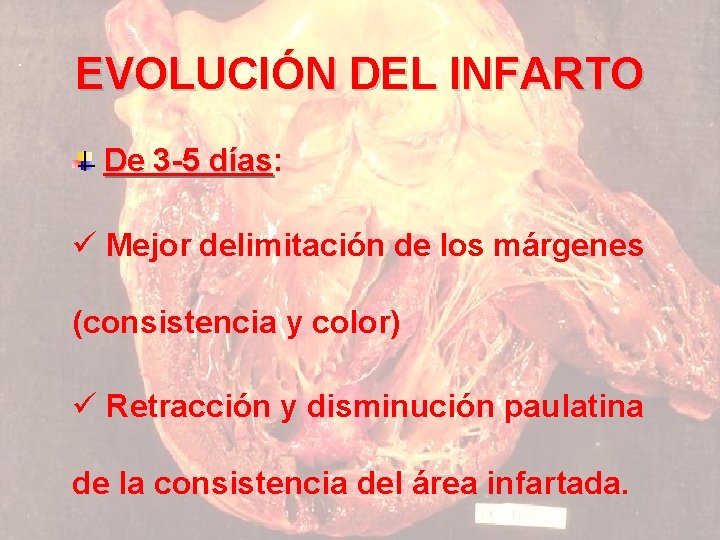 EVOLUCIÓN DEL INFARTO

De 3-5 días:

✓ Mejor delimitación de los márgenes (consistencia y color)

✓ Retracción y disminución paulatina de la consistencia del área infartada.